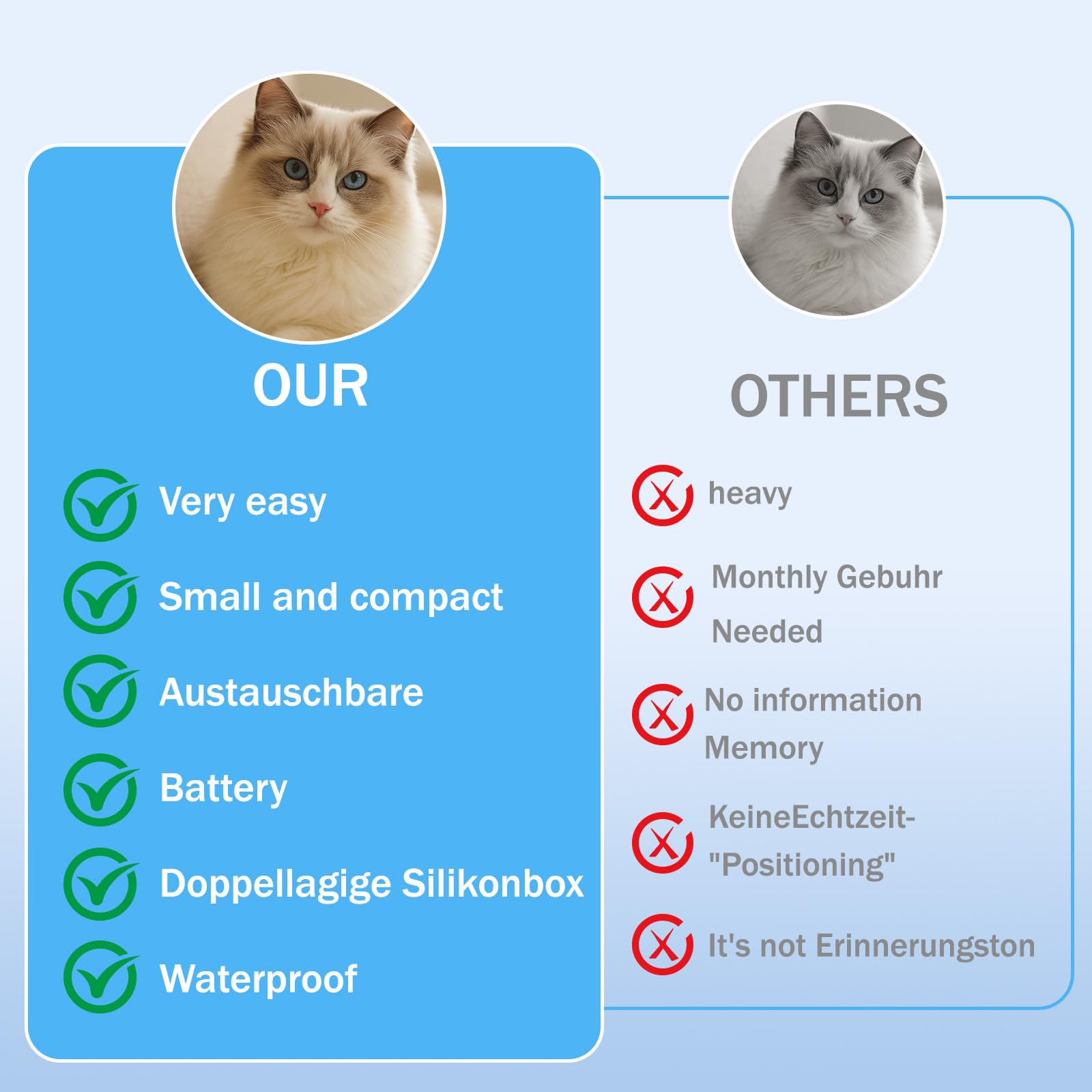 OUR

Very easy

Small and compact

Austauschbare

Battery

Doppellagige Silikonbox

Waterproof

OTHERS

heavy

Monthly Gebuhr Needed

No information Memory

KeineEchtzeit-"Positioning"

It's not Erinnerungston